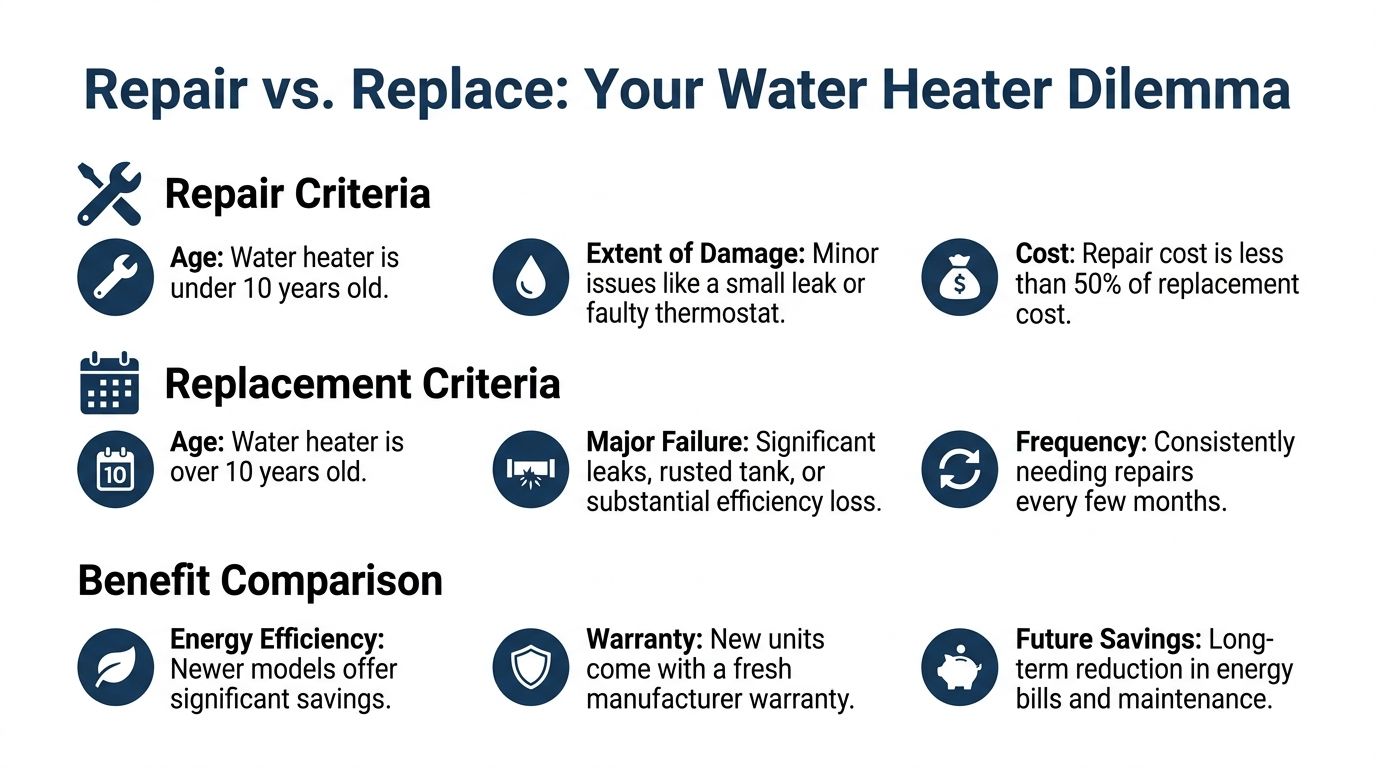 Repair vs. Replace: Your Water Heater Dilemma

Repair Criteria

Age: Water heater is under 10 years old.

Extent of Damage: Minor issues like a small leak or faulty thermostat.

$

Cost: Repair cost is less than 50% of replacement cost.

Replacement Criteria

10

Age: Water heater is over 10 years old.

Major Failure: Significant leaks, rusted tank, or substantial efficiency loss.

Frequency: Consistently needing repairs every few months.

Benefit Comparison

Energy Efficiency: Newer models offer significant savings.

Warranty: New units come with a fresh manufacturer warranty.

Future Savings: Long-term reduction in energy bills and maintenance.